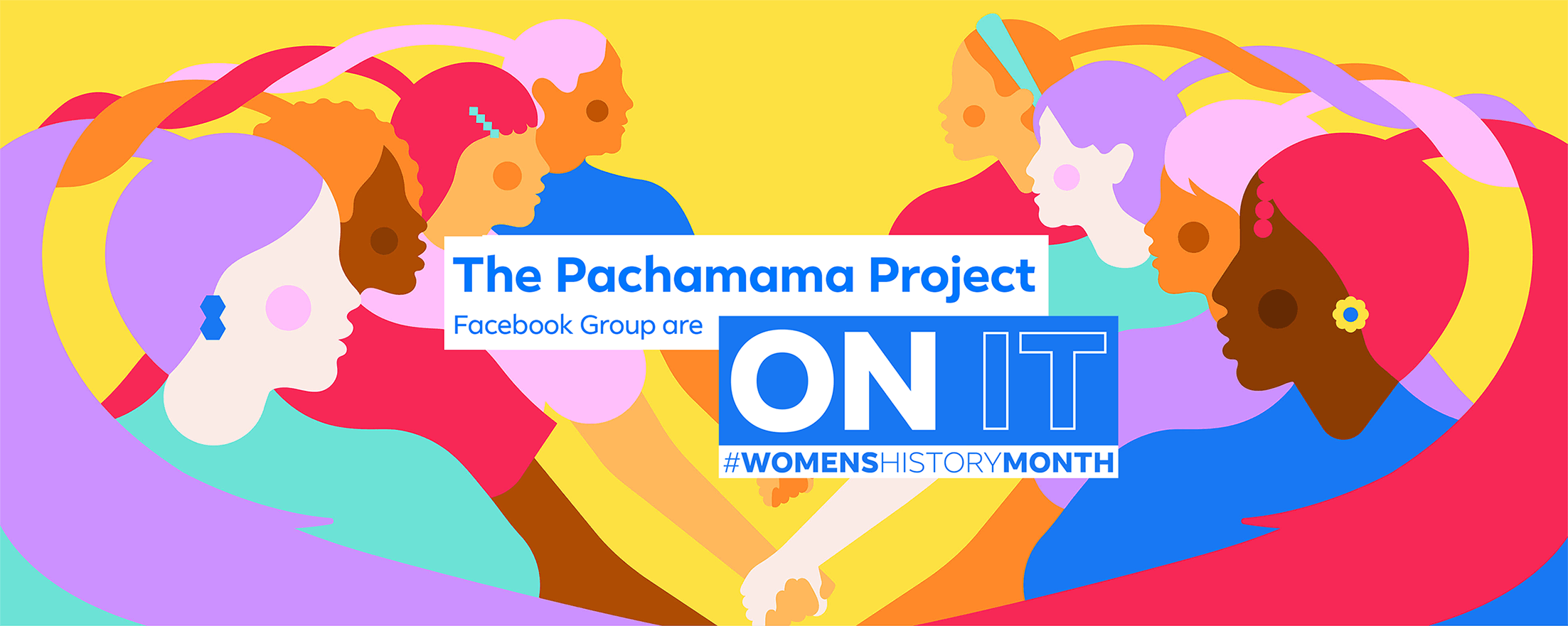 The Pachamama Project
Facebook Group are ON IT
#WOMENSHISTORYMONTH